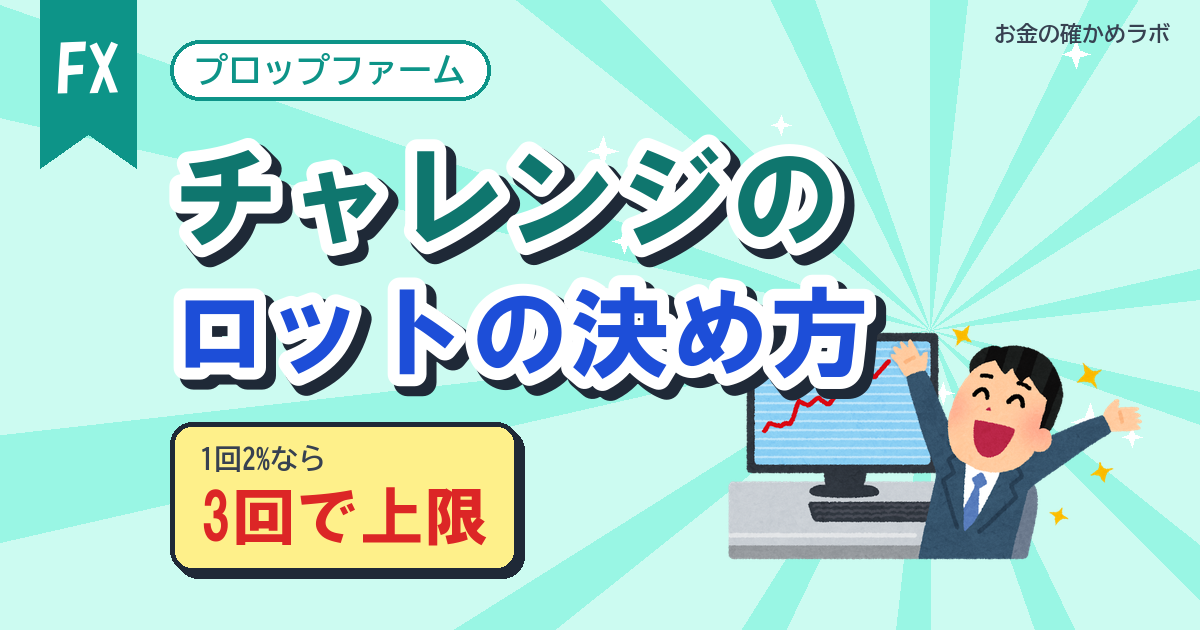 FX

プロップファーム

お金の確かめラボ

チャレンジの
ロットの決め方

1回2%なら
3回で上限